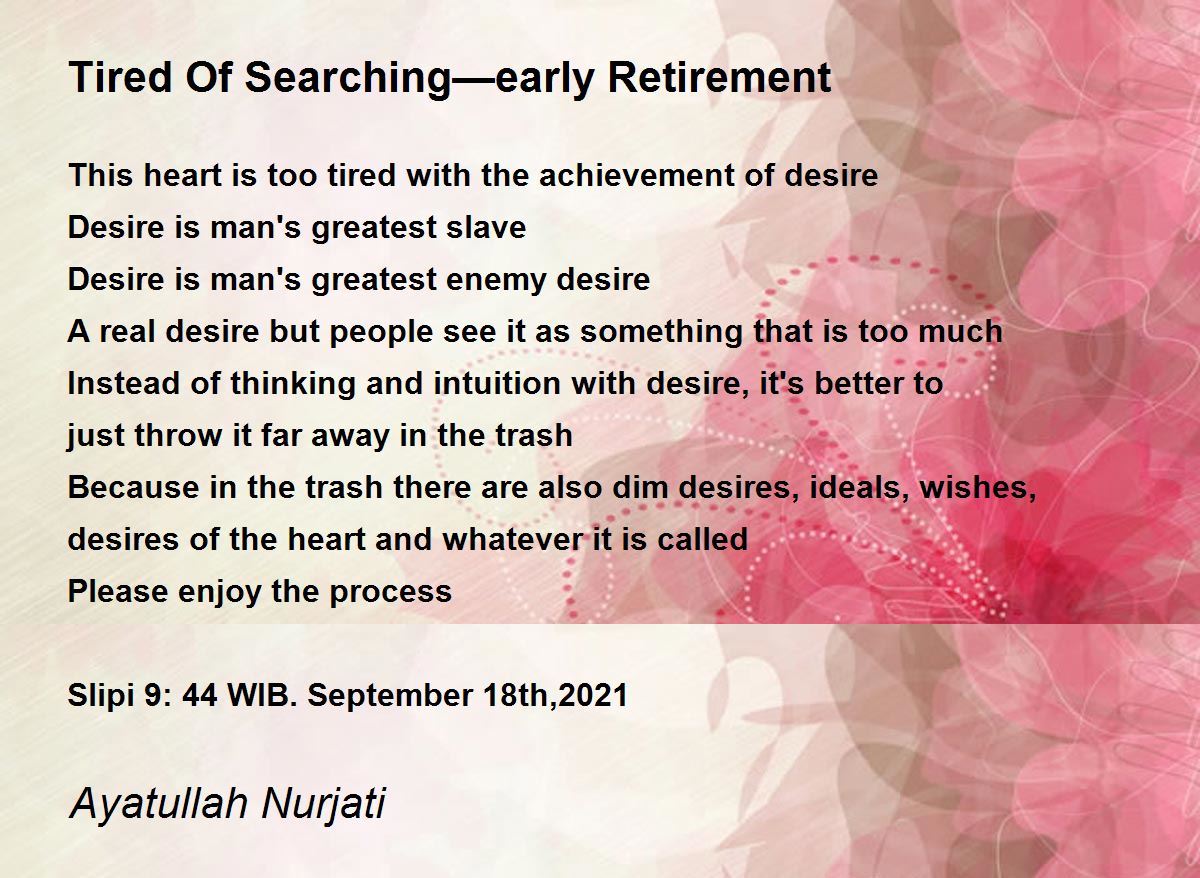 Tired Of Searching—early Retirement

This heart is too tired with the achievement of desire
Desire is man's greatest slave
Desire is man's greatest enemy desire
A real desire but people see it as something that is too much
Instead of thinking and intuition with desire, it's better to
just throw it far away in the trash
Because in the trash there are also dim desires, ideals, wishes,
desires of the heart and whatever it is called
Please enjoy the process

Slipi 9: 44 WIB. September 18th,2021

Ayatullah Nurjati